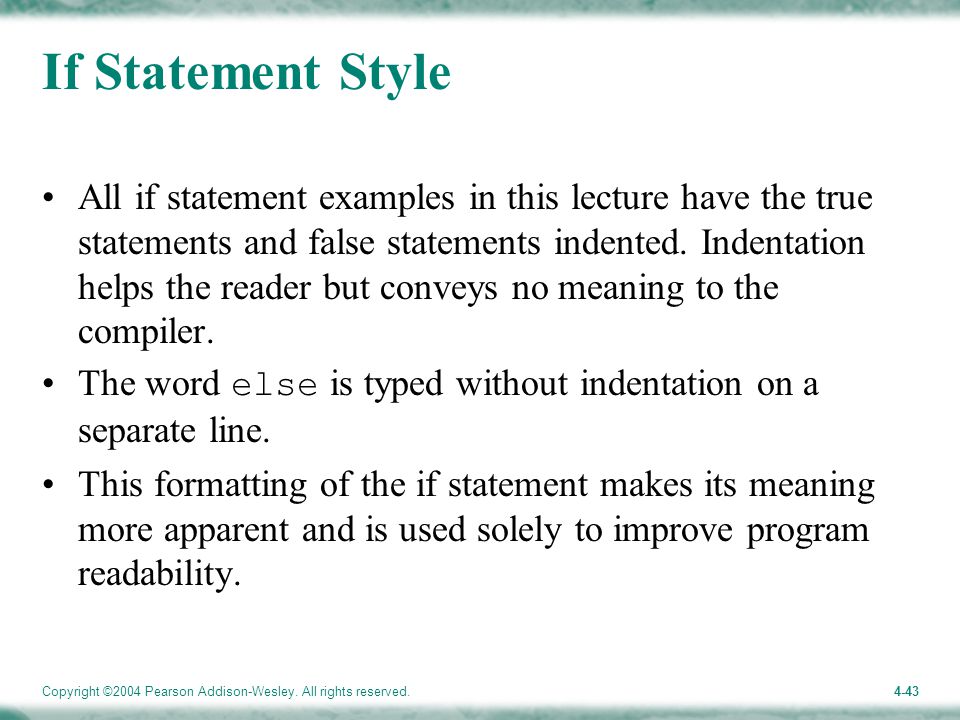 If Statement Style

• All if statement examples in this lecture have the true statements and false statements indented. Indentation helps the reader but conveys no meaning to the compiler.

• The word else is typed without indentation on a separate line.

• This formatting of the if statement makes its meaning more apparent and is used solely to improve program readability.

Copyright ©2004 Pearson Addison-Wesley. All rights reserved.

4-43